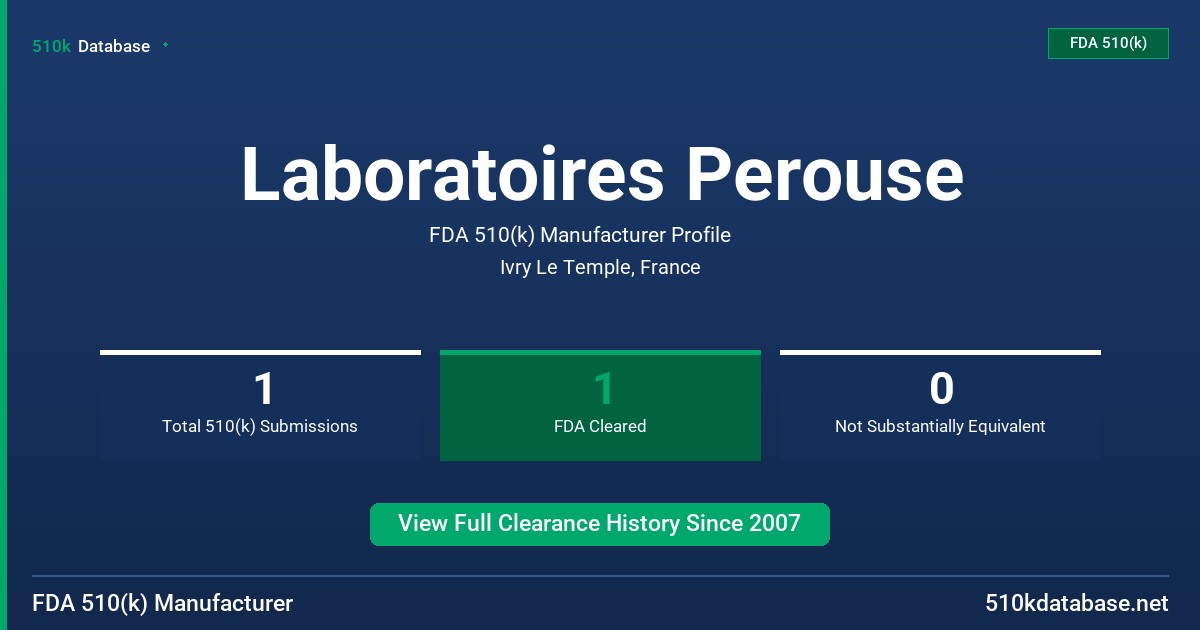 510k Database

FDA 510(k)

Laboratoires Perouse

FDA 510(k) Manufacturer Profile

Ivry Le Temple, France

1
Total 510(k) Submissions

1
FDA Cleared

0
Not Substantially Equivalent

View Full Clearance History Since 2007

FDA 510(k) Manufacturer

510kdatabase.net